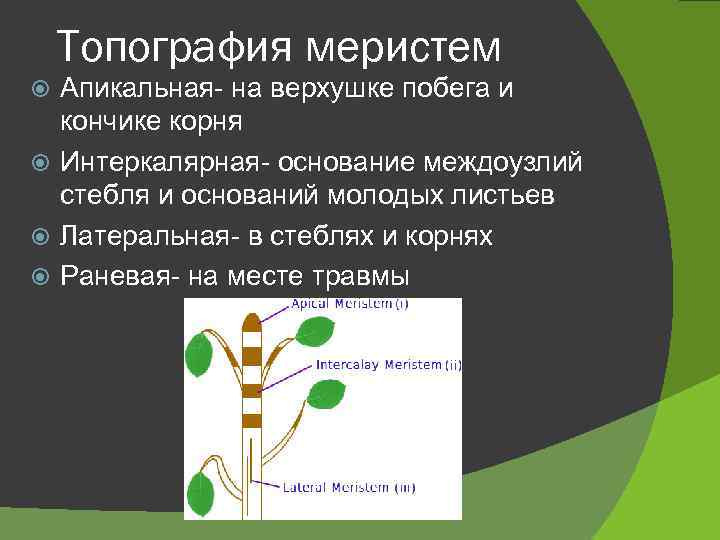 Топография меристем

Апикальная- на верхушке побега и кончике корня

Интеркалярная- основание междоузлий стебля и оснований молодых листьев

Латеральная- в стеблях и корнях

Раневая- на месте травмы

Apical Meristem (i)

Intercalay Meristem (ii)

Lateral Meristem (iii)